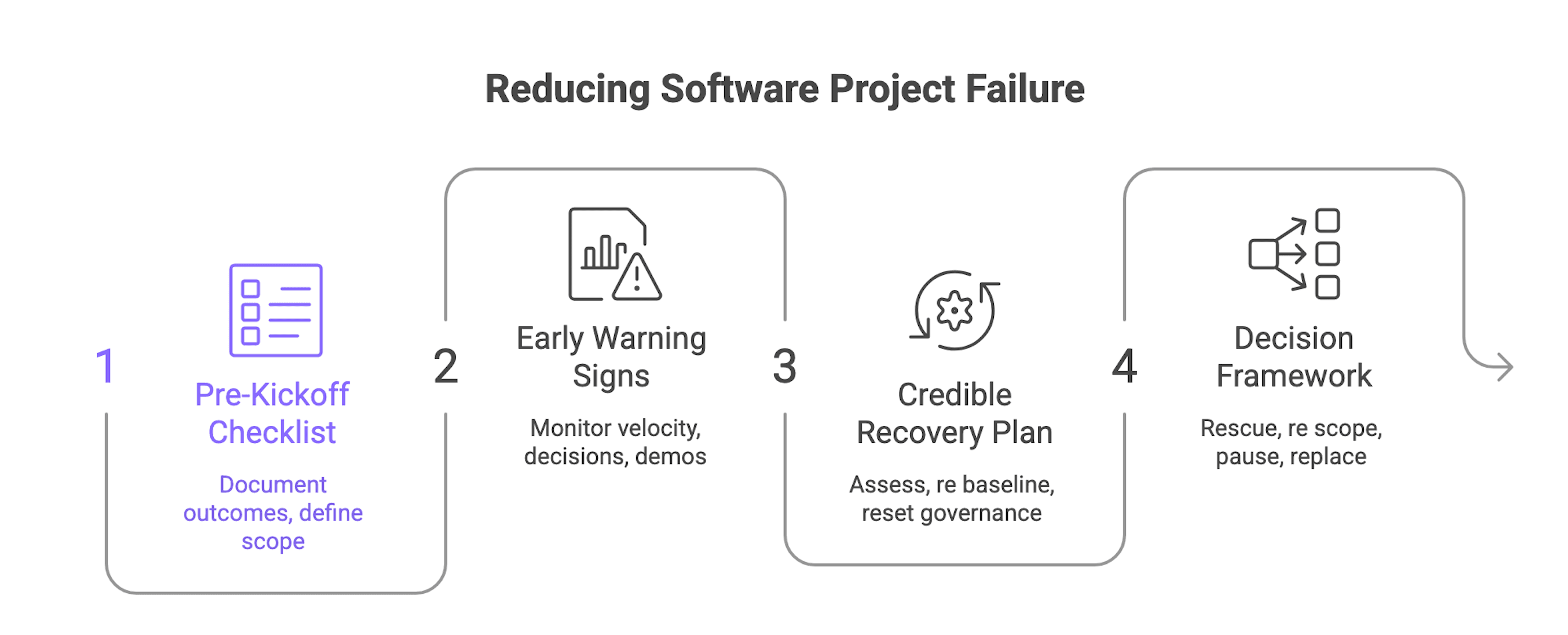 Reducing Software Project Failure

1
Pre-Kickoff Checklist
Document outcomes, define scope

2
Early Warning Signs
Monitor velocity, decisions, demos

3
Credible Recovery Plan
Assess, re baseline, reset governance

4
Decision Framework
Rescue, re scope, pause, replace